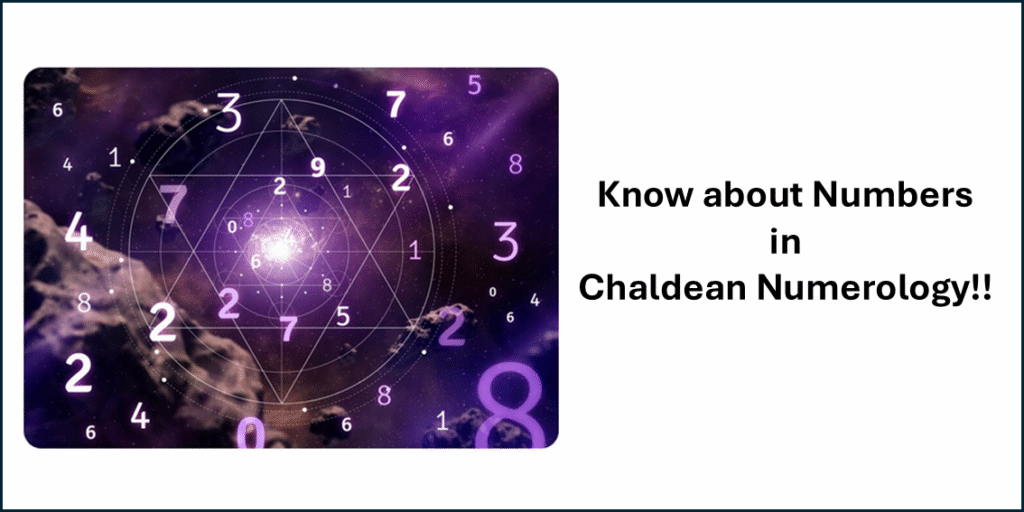 Know about Numbers
in
Chaldean Numerology!!